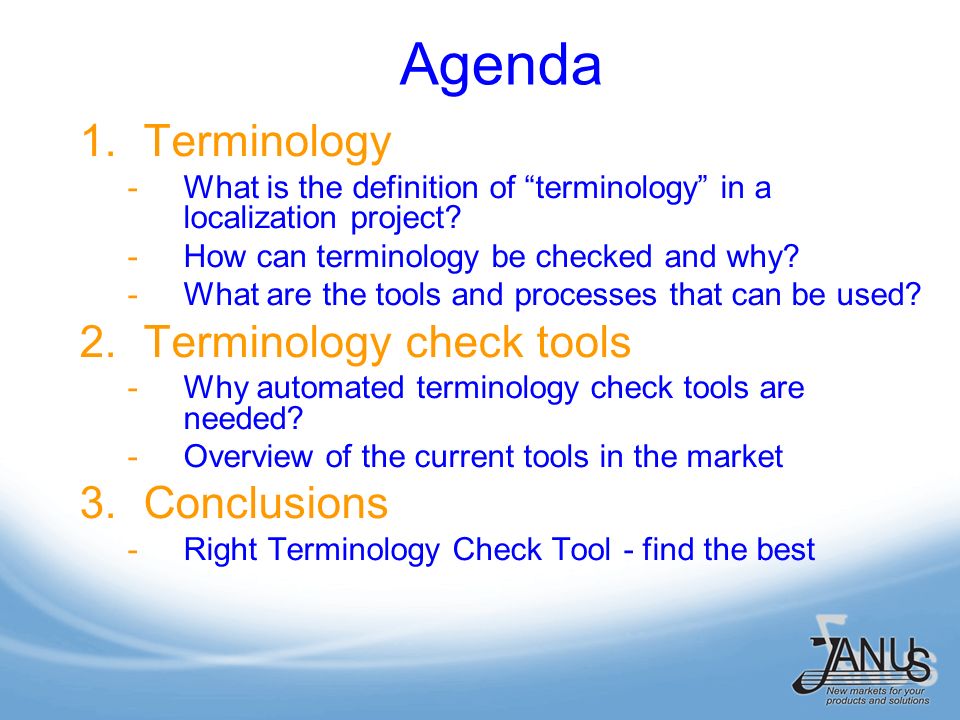 Agenda

1. Terminology
- What is the definition of “terminology” in a localization project?
- How can terminology be checked and why?
- What are the tools and processes that can be used?

2. Terminology check tools
- Why automated terminology check tools are needed?
- Overview of the current tools in the market

3. Conclusions
- Right Terminology Check Tool - find the best

JANUS
New markets for your products and solutions